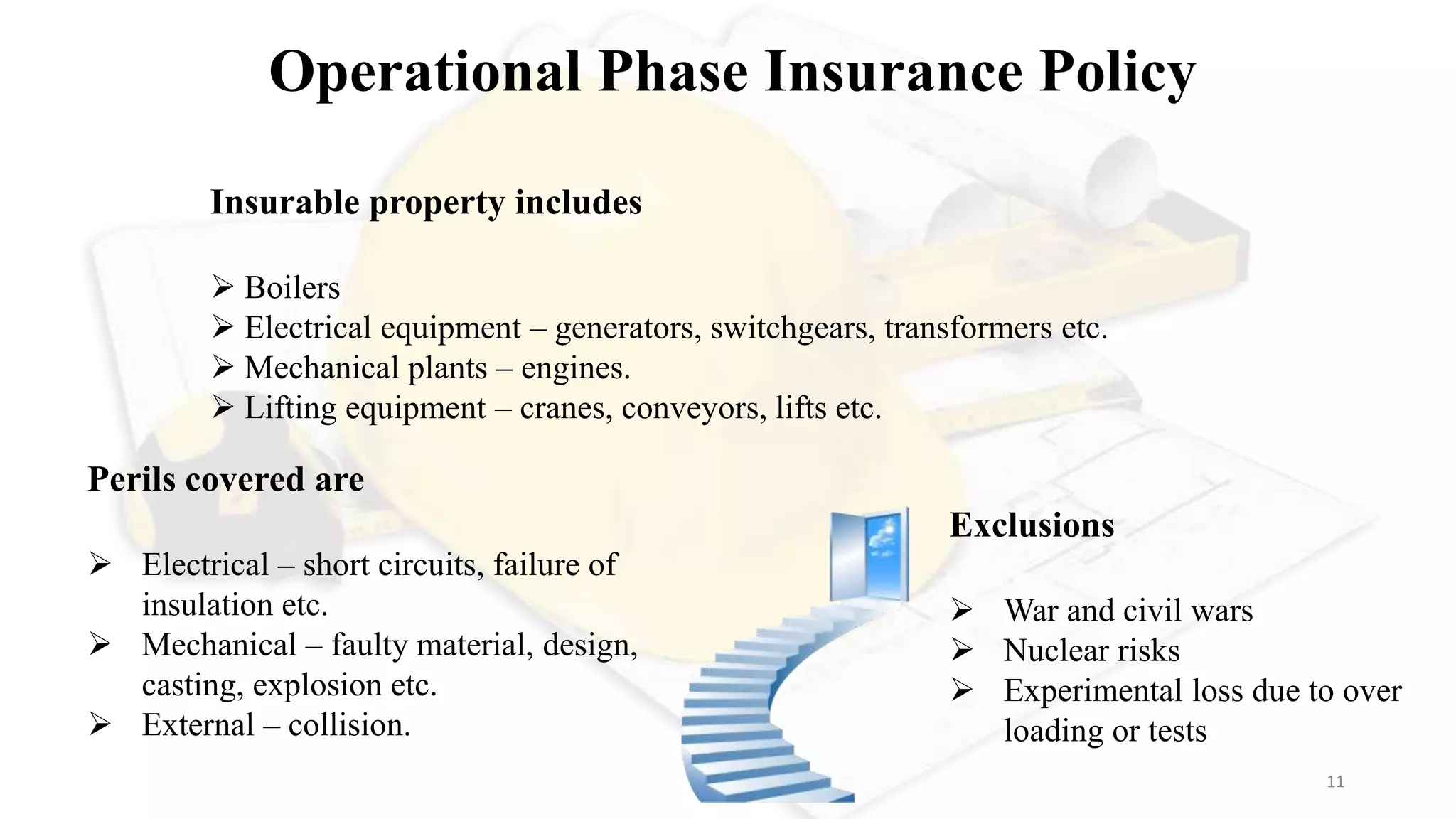 Operational Phase Insurance Policy

Insurable property includes

➢ Boilers
➢ Electrical equipment – generators, switchgears, transformers etc.
➢ Mechanical plants – engines.
➢ Lifting equipment – cranes, conveyors, lifts etc.

Perils covered are

➢ Electrical – short circuits, failure of insulation etc.
➢ Mechanical – faulty material, design, casting, explosion etc.
➢ External – collision.

Exclusions

➢ War and civil wars
➢ Nuclear risks
➢ Experimental loss due to over loading or tests

11